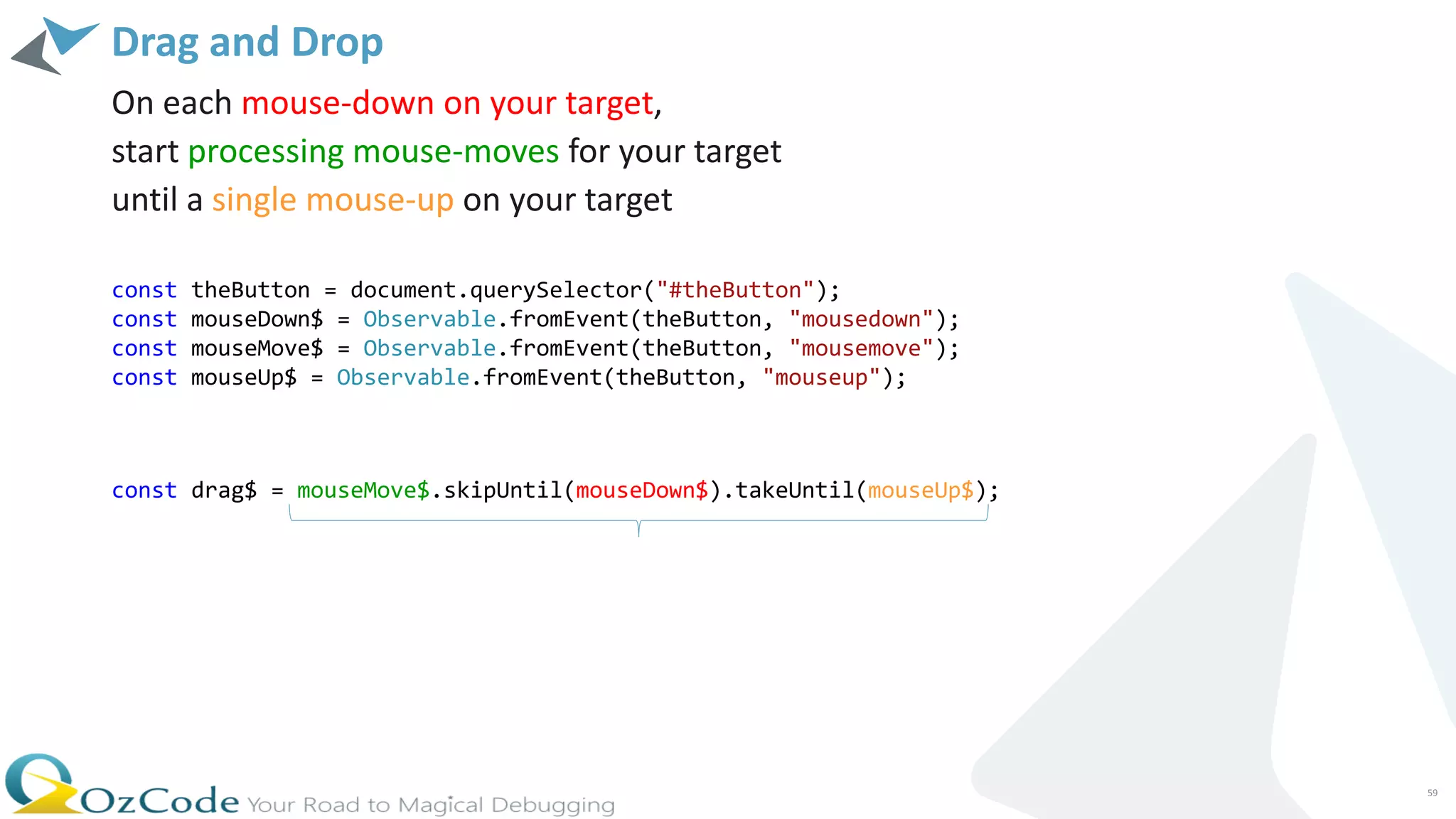 Drag and Drop

On each mouse-down on your target,
start processing mouse-moves for your target
until a single mouse-up on your target

const theButton = document.querySelector("#theButton");
const mouseDown$ = Observable.fromEvent(theButton, "mousedown");
const mouseMove$ = Observable.fromEvent(theButton, "mousemove");
const mouseUp$ = Observable.fromEvent(theButton, "mouseup");

const drag$ = mouseMove$.skipUntil(mouseDown$).takeUntil(mouseUp$);

OzCode Your Road to Magical Debugging

59